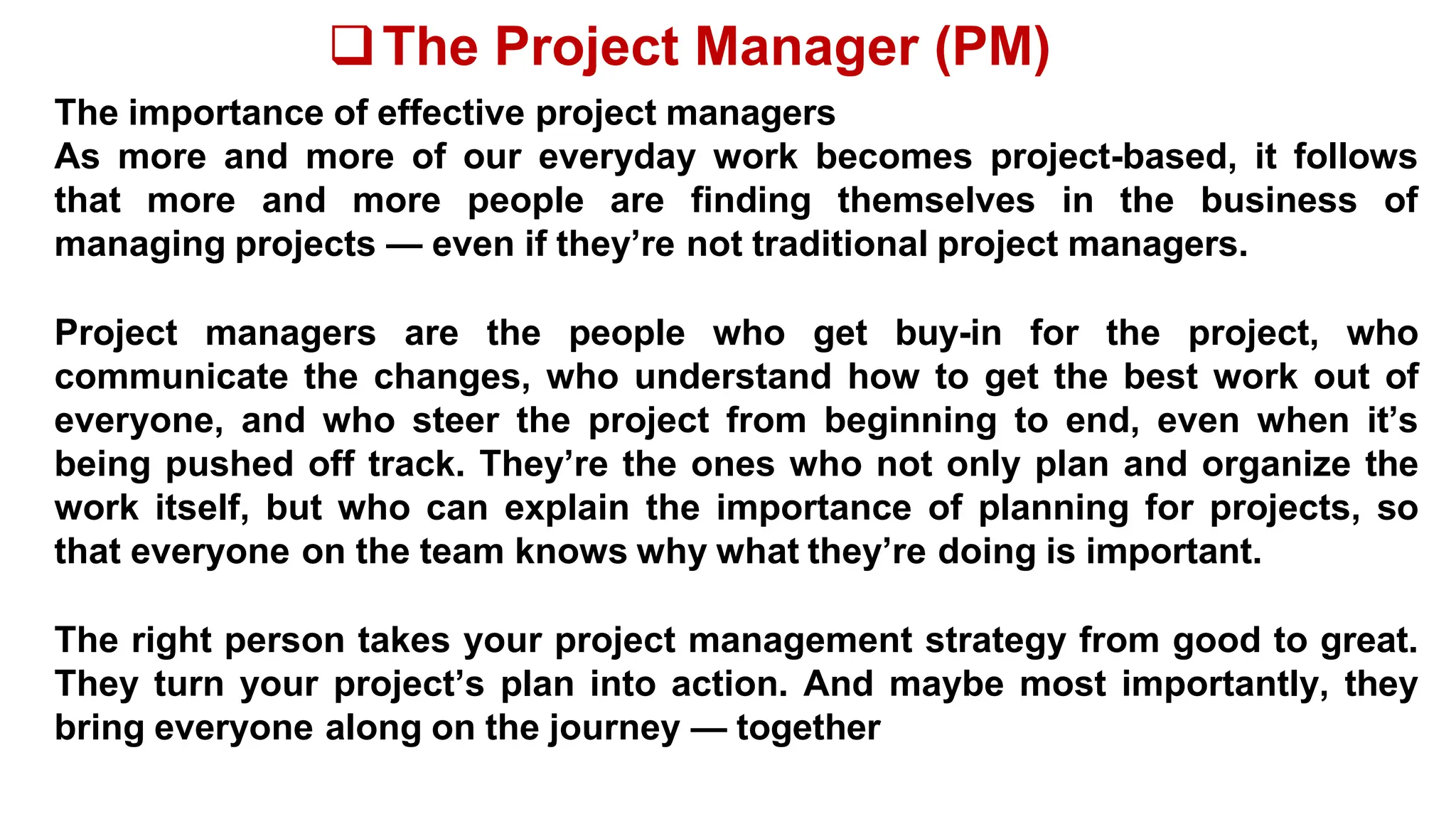 ❑ The Project Manager (PM)

The importance of effective project managers
As more and more of our everyday work becomes project-based, it follows that more and more people are finding themselves in the business of managing projects — even if they’re not traditional project managers.

Project managers are the people who get buy-in for the project, who communicate the changes, who understand how to get the best work out of everyone, and who steer the project from beginning to end, even when it’s being pushed off track. They’re the ones who not only plan and organize the work itself, but who can explain the importance of planning for projects, so that everyone on the team knows why what they’re doing is important.

The right person takes your project management strategy from good to great. They turn your project’s plan into action. And maybe most importantly, they bring everyone along on the journey — together